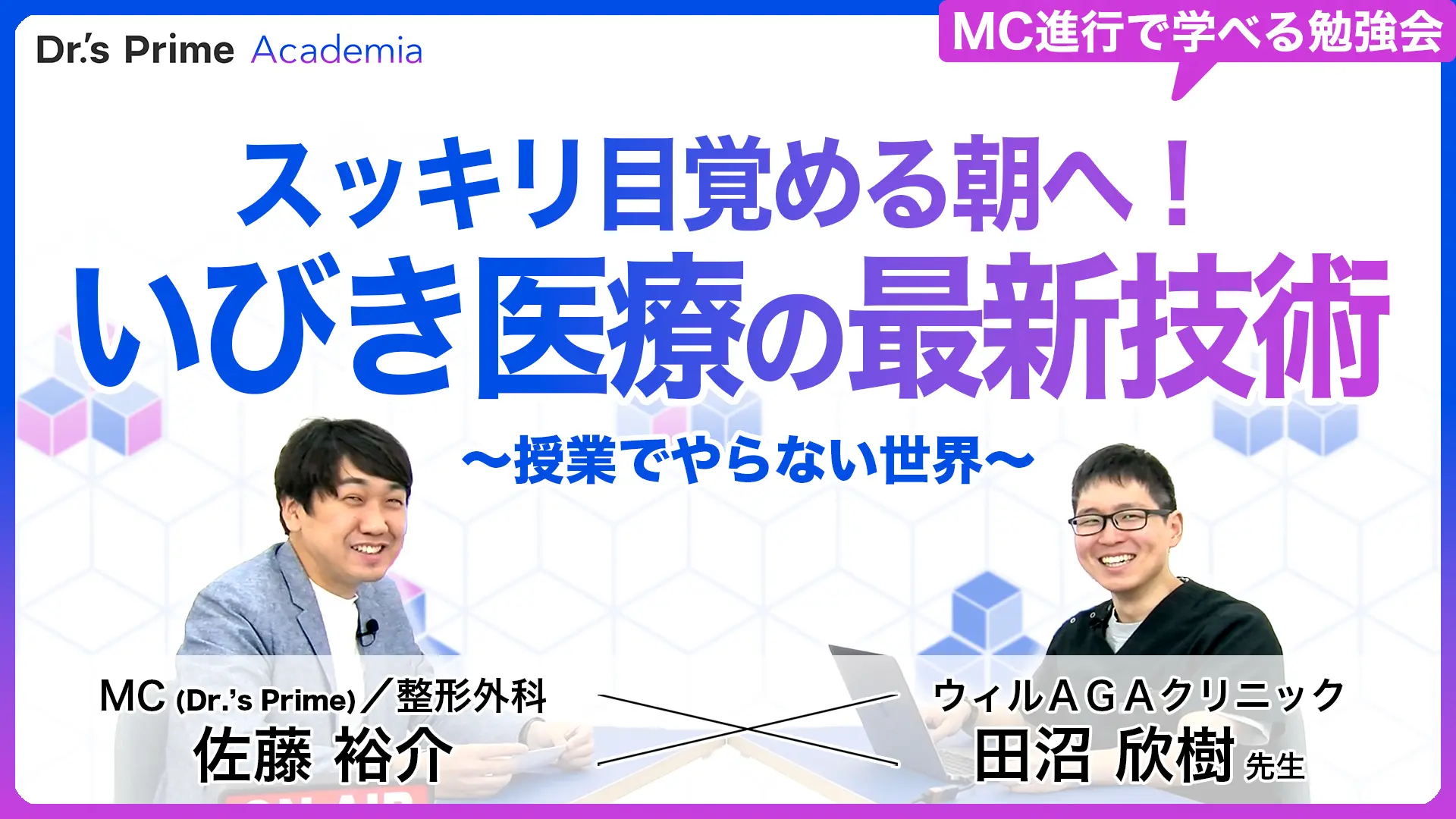 Dr.'s Prime Academia

MC進行で学べる勉強会

スッキリ目覚める朝へ！
いびき医療の最新技術

〜授業でやらない世界〜

MC (Dr.'s Prime)／整形外科
佐藤 裕介

ウィルAGAクリニック
田沼 欣樹 先生